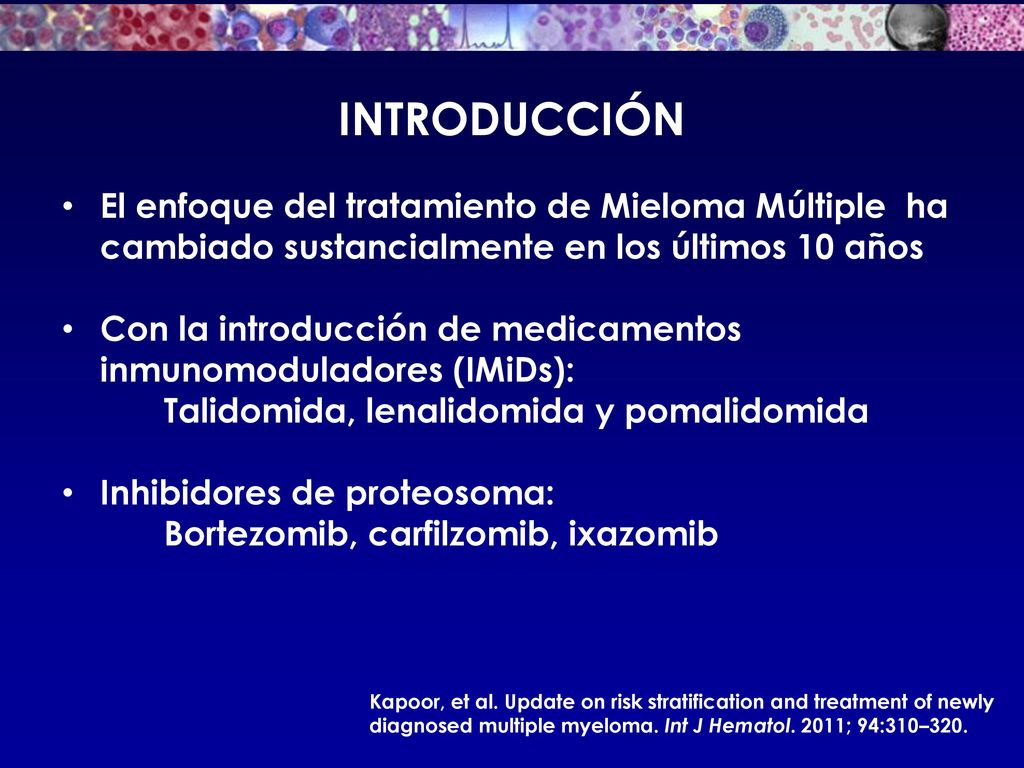 INTRODUCCIÓN

• El enfoque del tratamiento de Mieloma Múltiple ha cambiado sustancialmente en los últimos 10 años

• Con la introducción de medicamentos inmunomoduladores (IMiDs):
Talidomida, lenalidomida y pomalidomida

• Inhibidores de proteosoma:
Bortezomib, carfilzomib, ixazomib

Kapoor, et al. Update on risk stratification and treatment of newly diagnosed multiple myeloma. Int J Hematol. 2011; 94:310–320.